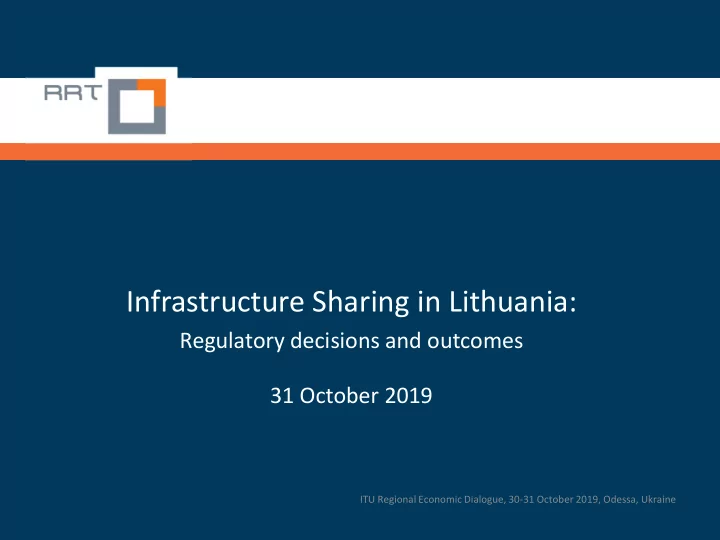 RRT

Infrastructure Sharing in Lithuania:
Regulatory decisions and outcomes

31 October 2019

ITU Regional Economic Dialogue, 30-31 October 2019, Odessa, Ukraine